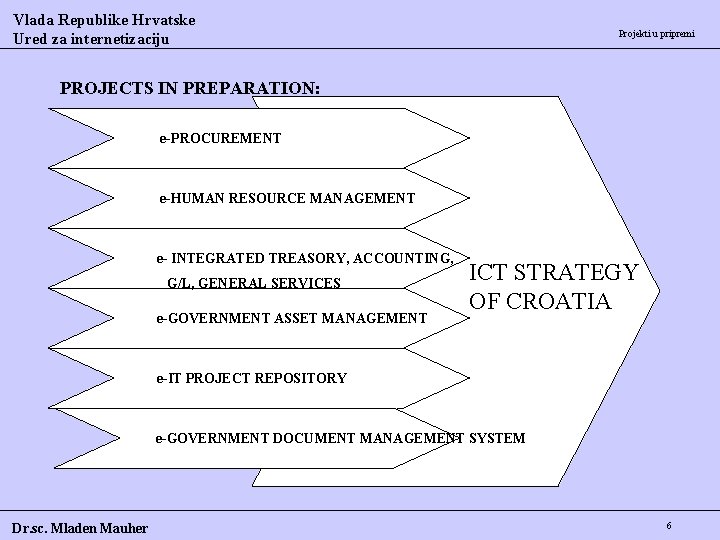 Vlada Republike Hrvatske
Ured za internetizaciju

Projekti u pripremi

PROJECTS IN PREPARATION:

e-PROCUREMENT

e-HUMAN RESOURCE MANAGEMENT

e- INTEGRATED TREASORY, ACCOUNTING, G/L, GENERAL SERVICES

e-GOVERNMENT ASSET MANAGEMENT

e-IT PROJECT REPOSITORY

e-GOVERNMENT DOCUMENT MANAGEMENT SYSTEM

ICT STRATEGY OF CROATIA

Dr.sc. Mladen Mauher

6